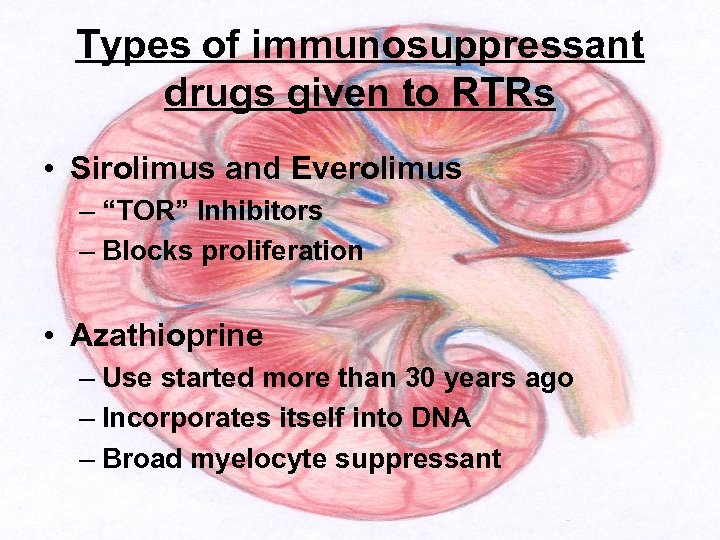 Types of immunosuppressant drugs given to RTRs

• Sirolimus and Everolimus
– “TOR” Inhibitors
– Blocks proliferation

• Azathioprine
– Use started more than 30 years ago
– Incorporates itself into DNA
– Broad myelocyte suppressant